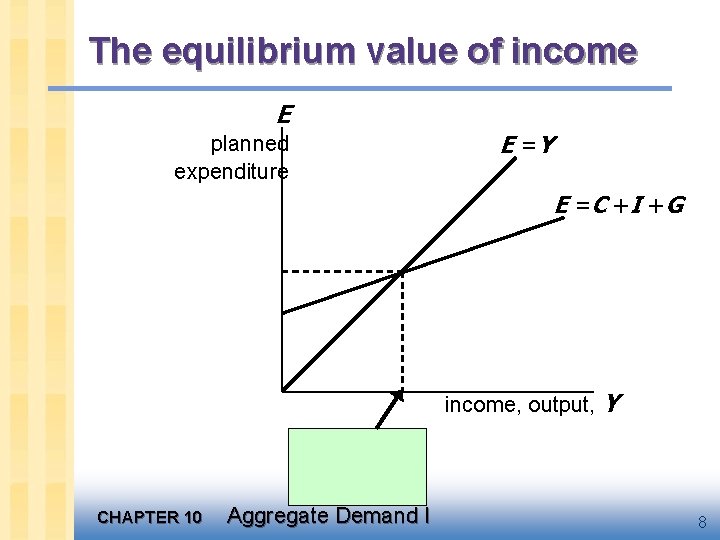 The equilibrium value of income

$E$

planned expenditure

$E = Y$

$E = C + I + G$

income, output, $Y$

CHAPTER 10 Aggregate Demand I

8